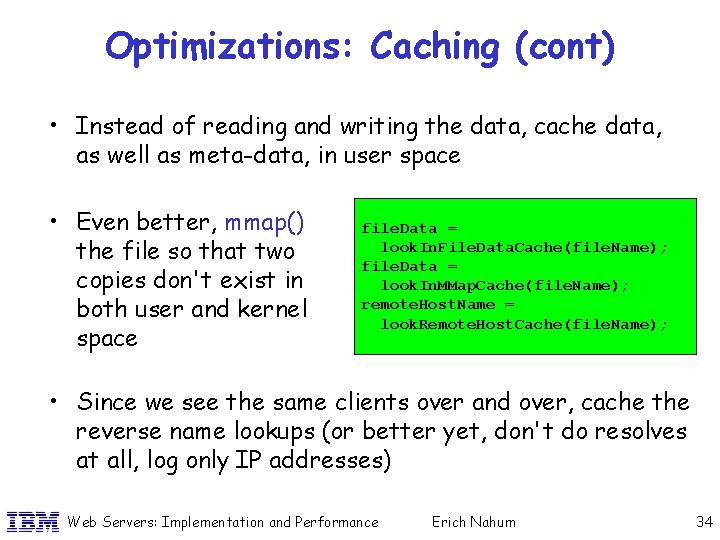 Optimizations: Caching (cont)

• Instead of reading and writing the data, cache data, as well as meta-data, in user space

• Even better, mmap() the file so that two copies don't exist in both user and kernel space

fileData =
  lookInFileDataCache(fileName);
fileData =
  lookInMMapCache(fileName);
remoteHostName =
  lookRemoteHostCache(fileName);

• Since we see the same clients over and over, cache the reverse name lookups (or better yet, don't do resolves at all, log only IP addresses)

IBM Web Servers: Implementation and Performance Erich Nahum 34